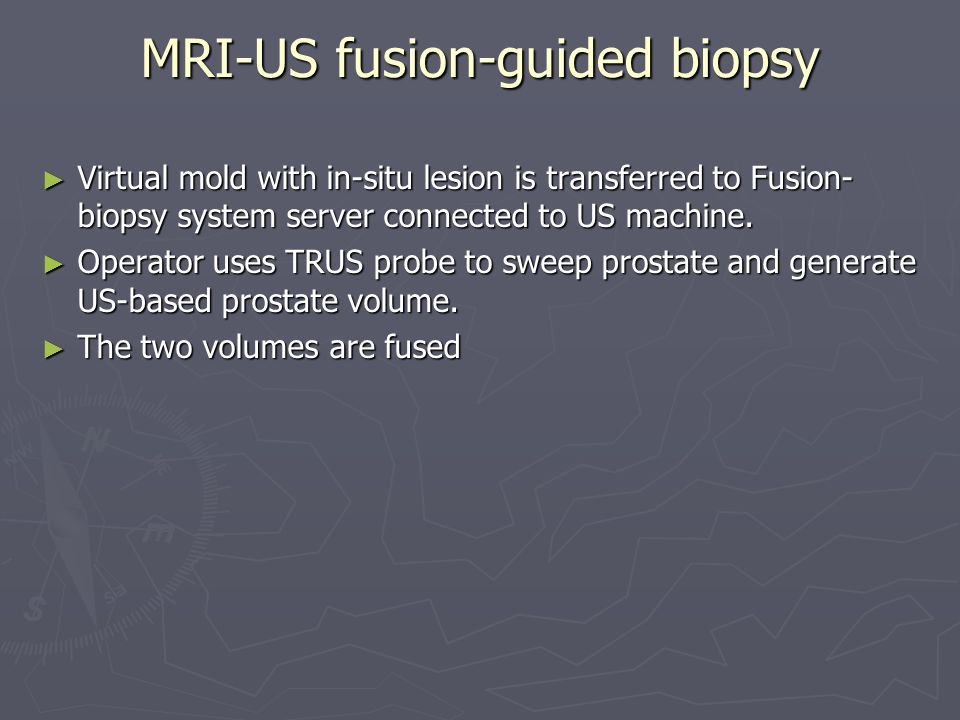 MRI-US fusion-guided biopsy

► Virtual mold with in-situ lesion is transferred to Fusion-biopsy system server connected to US machine.

► Operator uses TRUS probe to sweep prostate and generate US-based prostate volume.

► The two volumes are fused